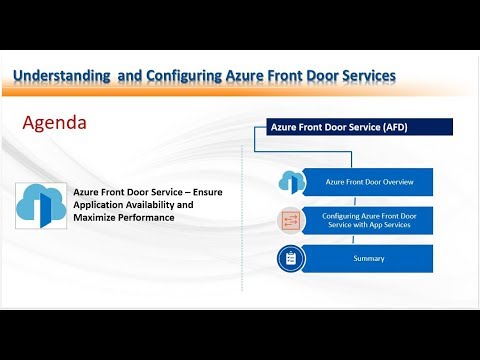 Understanding  and Configuring Azure Front Door Services

Agenda

Azure Front Door Service – Ensure Application Availability and Maximize Performance

Azure Front Door Service (AFD)

Azure Front Door Overview

Configuring Azure Front Door Service with App Services

Summary